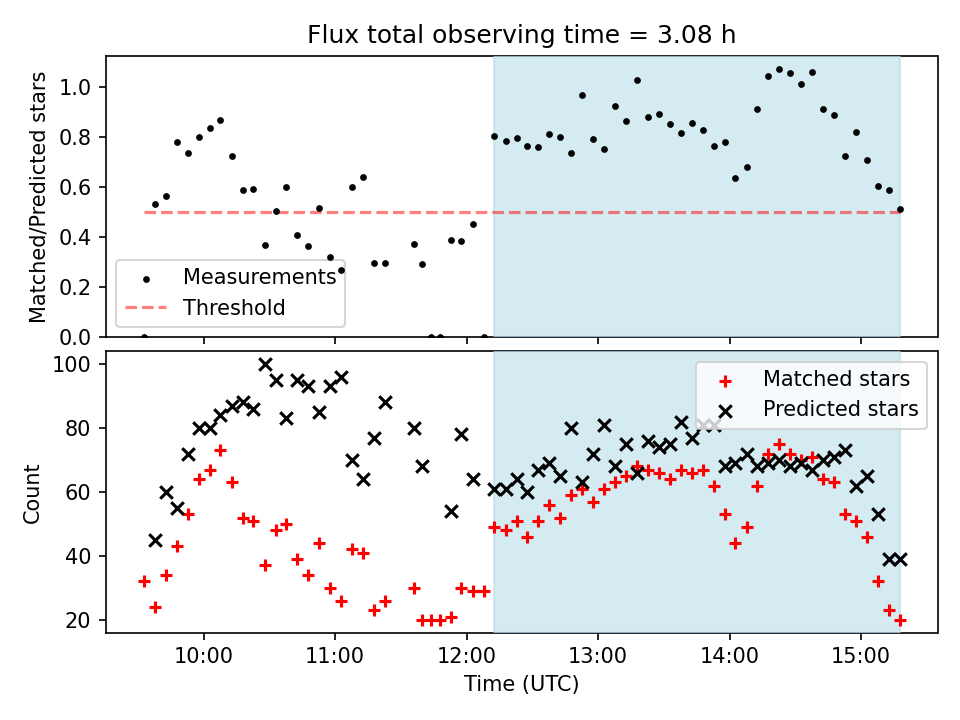 Flux total observing time = 3.08 h

Matched/Predicted stars

1.0
0.8
0.6
0.4
0.2
0.0

Measurements
Threshold

Count

100
80
60
40
20

Matched stars
Predicted stars

10:00
11:00
12:00
13:00
14:00
15:00

Time (UTC)